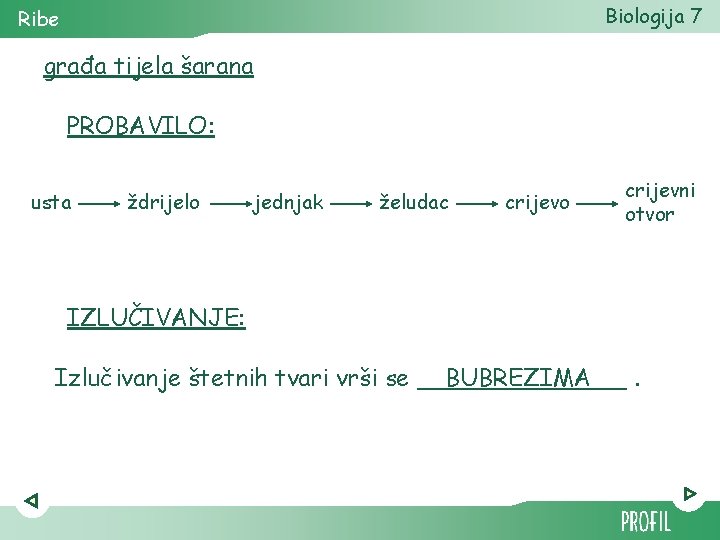 Ribe

Biologija 7

građa tijela šarana

PROBAVILO:

usta → ždrijelo → jednjak → želudac → crijevo → crijevni otvor

IZLUČIVANJE:

Izlučivanje štetnih tvari vrši se BUBREZIMA .

PROFIL